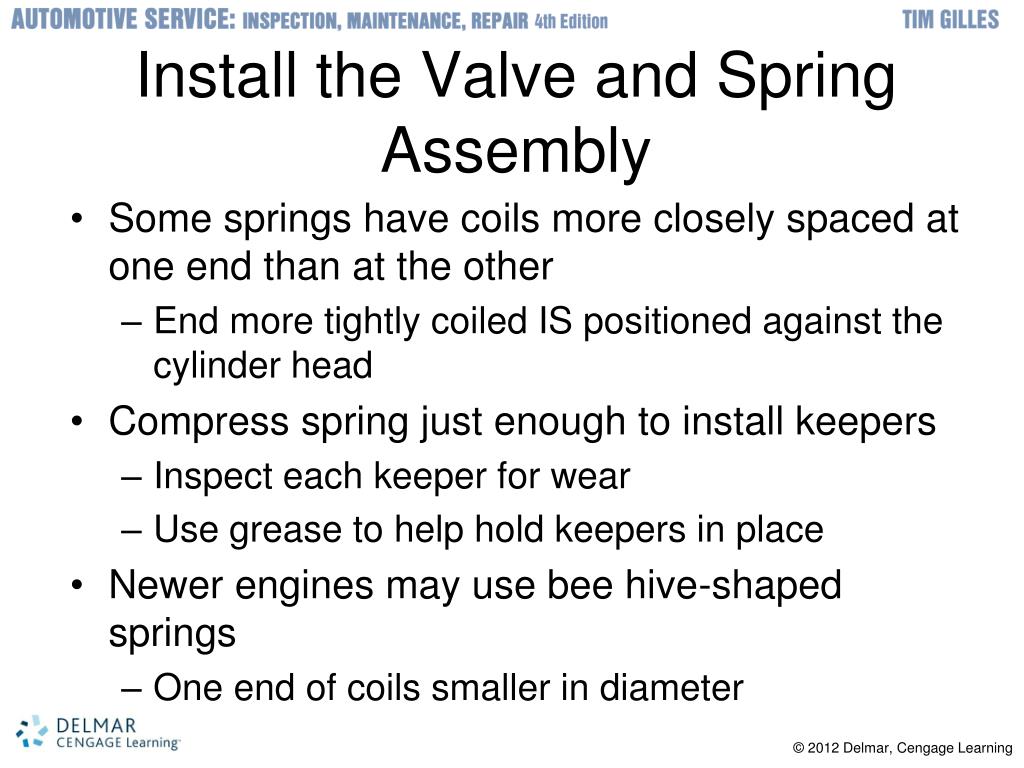 AUTOMOTIVE SERVICE: INSPECTION, MAINTENANCE, REPAIR 4th Edition TIM GILLES

Install the Valve and Spring Assembly

• Some springs have coils more closely spaced at one end than at the other
– End more tightly coiled IS positioned against the cylinder head
• Compress spring just enough to install keepers
– Inspect each keeper for wear
– Use grease to help hold keepers in place
• Newer engines may use bee hive-shaped springs
– One end of coils smaller in diameter

DELMAR CENGAGE Learning

© 2012 Delmar, Cengage Learning